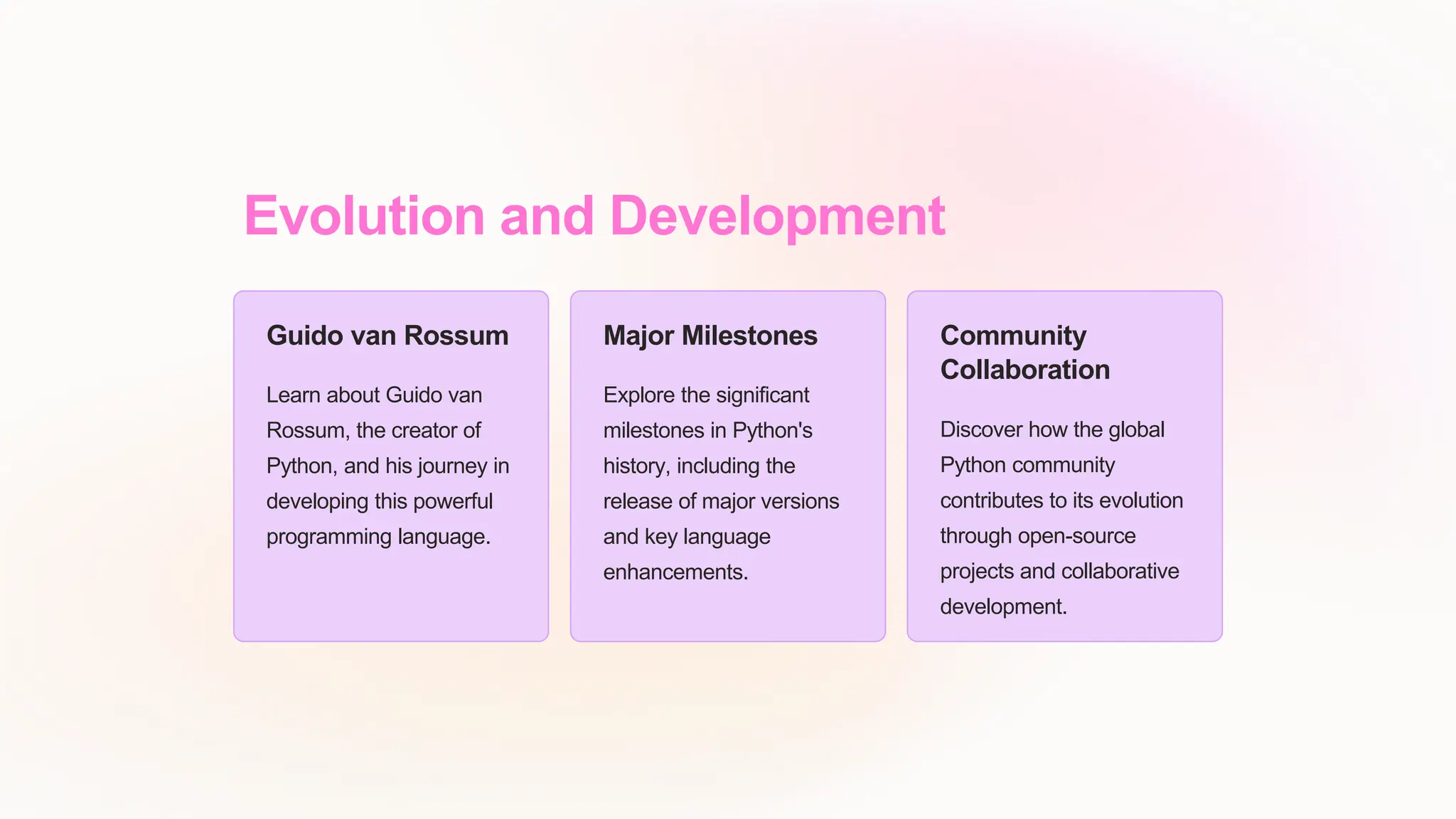 Evolution and Development

Guido van Rossum

Learn about Guido van Rossum, the creator of Python, and his journey in developing this powerful programming language.

Major Milestones

Explore the significant milestones in Python's history, including the release of major versions and key language enhancements.

Community Collaboration

Discover how the global Python community contributes to its evolution through open-source projects and collaborative development.